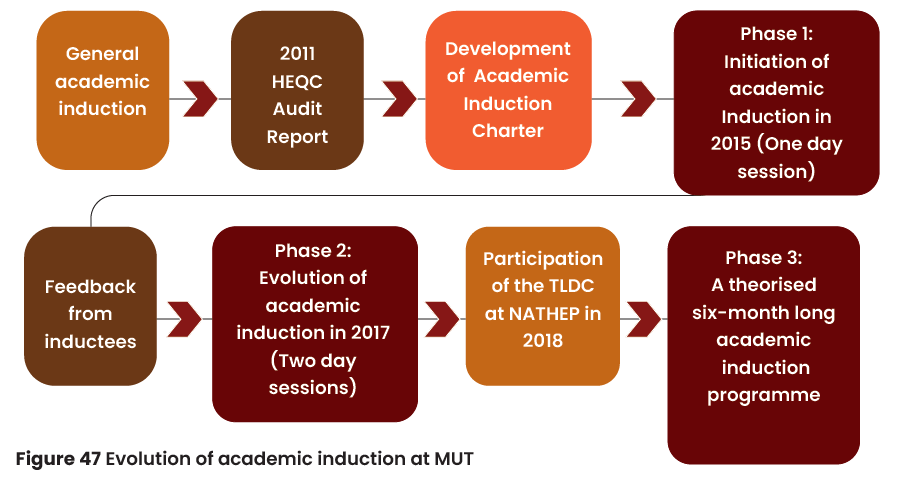 General academic induction

2011 HEQC Audit Report

Development of Academic Induction Charter

Phase 1: Initiation of academic Induction in 2015 (One day session)

Feedback from inductees

Phase 2: Evolution of academic induction in 2017 (Two day sessions)

Participation of the TLDC at NATHEP in 2018

Phase 3: A theorised six-month long academic induction programme

**Figure 47** Evolution of academic induction at MUT